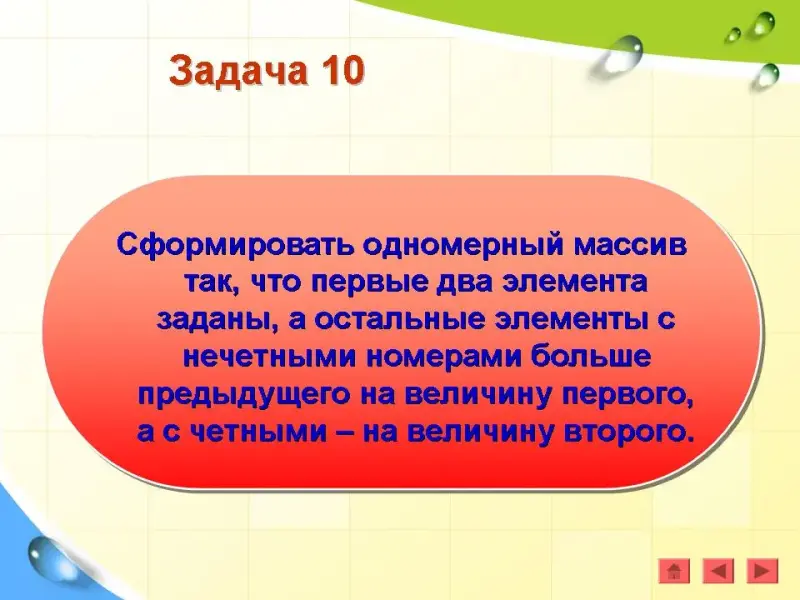 Задача 10

Сформировать одномерный массив так, что первые два элемента заданы, а остальные элементы с нечетными номерами больше предыдущего на величину первого, а с четными – на величину второго.